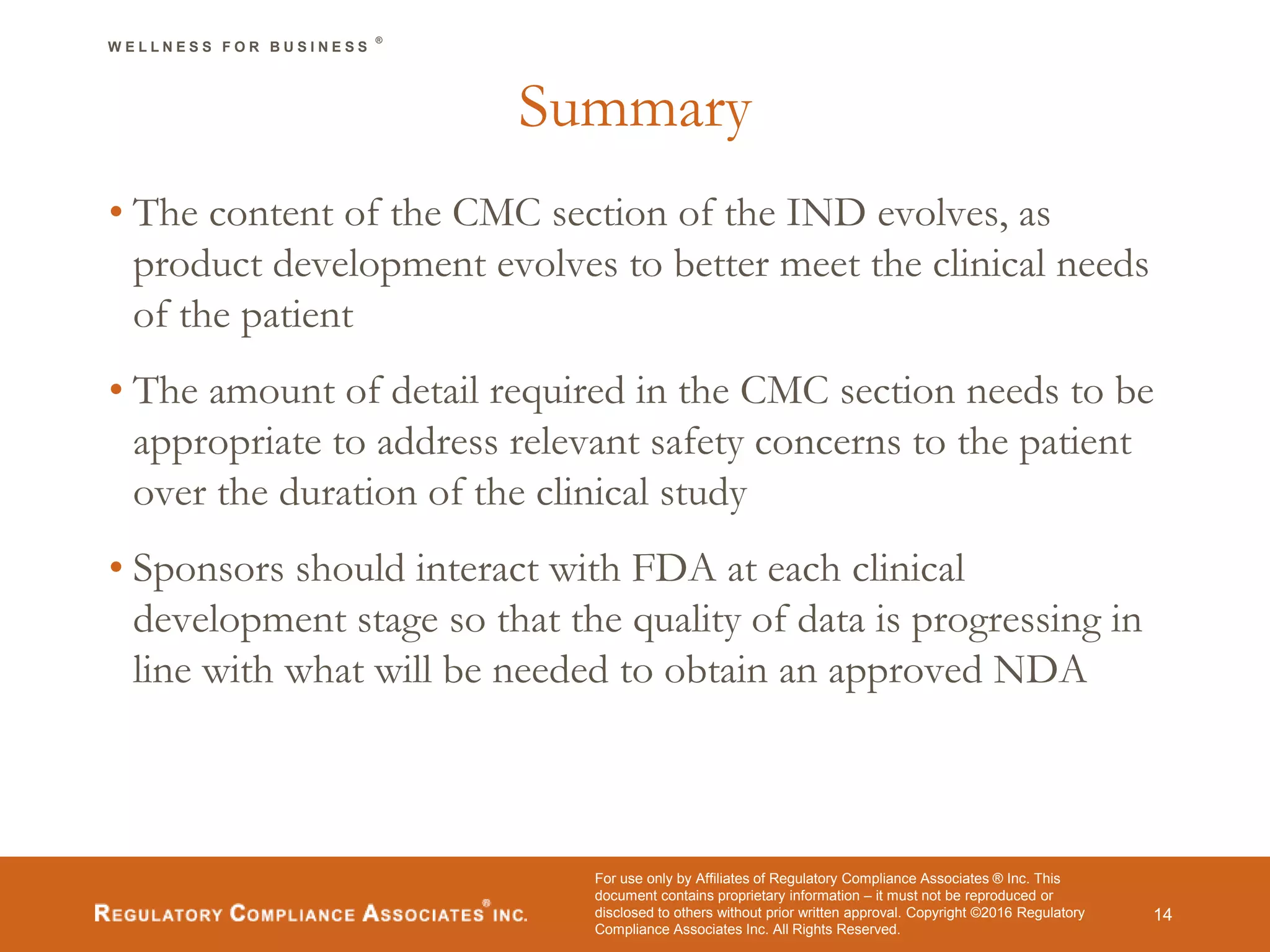 WELLNESS FOR BUSINESS ®

Summary

• The content of the CMC section of the IND evolves, as product development evolves to better meet the clinical needs of the patient

• The amount of detail required in the CMC section needs to be appropriate to address relevant safety concerns to the patient over the duration of the clinical study

• Sponsors should interact with FDA at each clinical development stage so that the quality of data is progressing in line with what will be needed to obtain an approved NDA

REGULATORY COMPLIANCE ASSOCIATES® INC.

For use only by Affiliates of Regulatory Compliance Associates ® Inc. This document contains proprietary information – it must not be reproduced or disclosed to others without prior written approval. Copyright ©2016 Regulatory Compliance Associates Inc. All Rights Reserved.

14